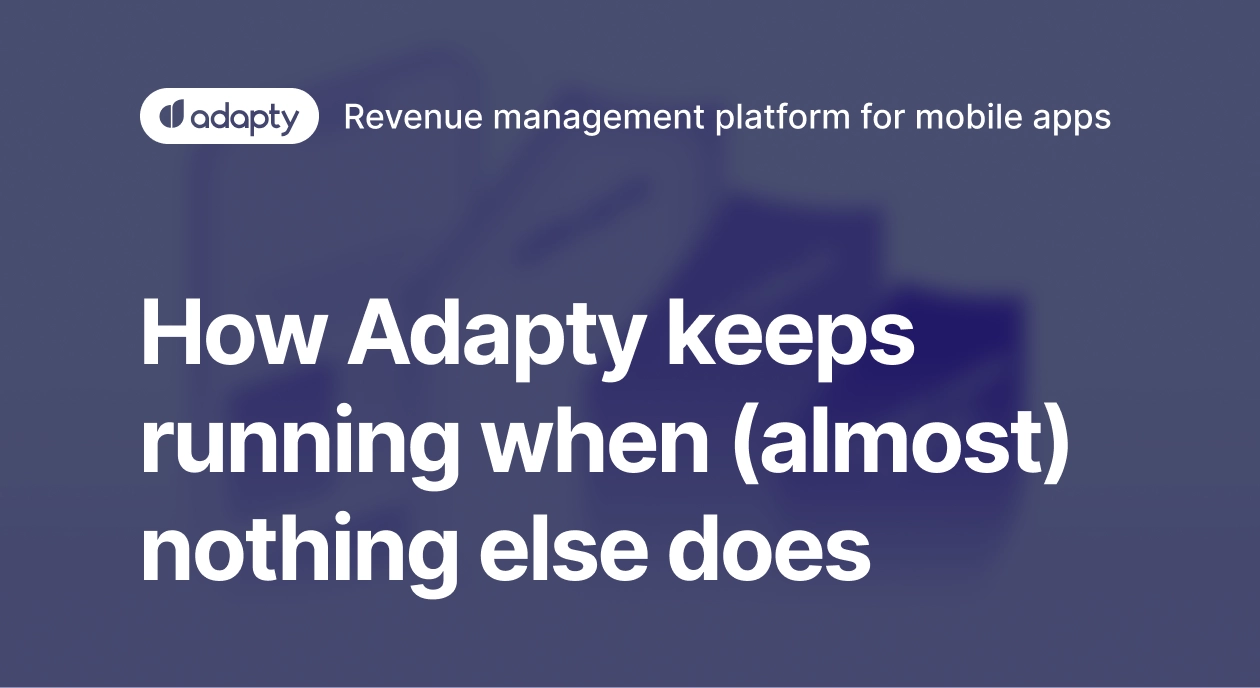 adapty Revenue management platform for mobile apps

How Adapty keeps running when (almost) nothing else does